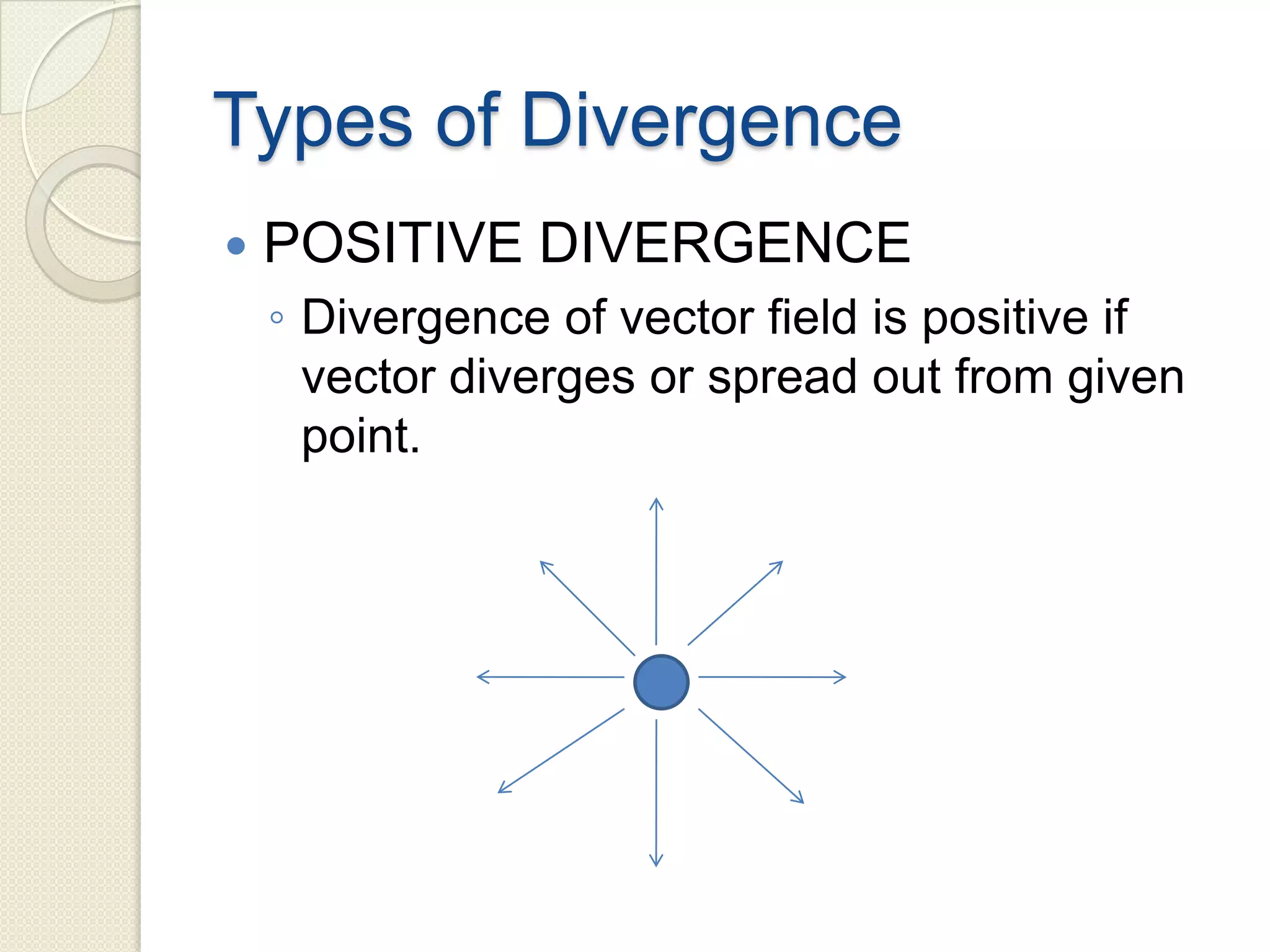 Types of Divergence

• POSITIVE DIVERGENCE
◦ Divergence of vector field is positive if vector diverges or spread out from given point.